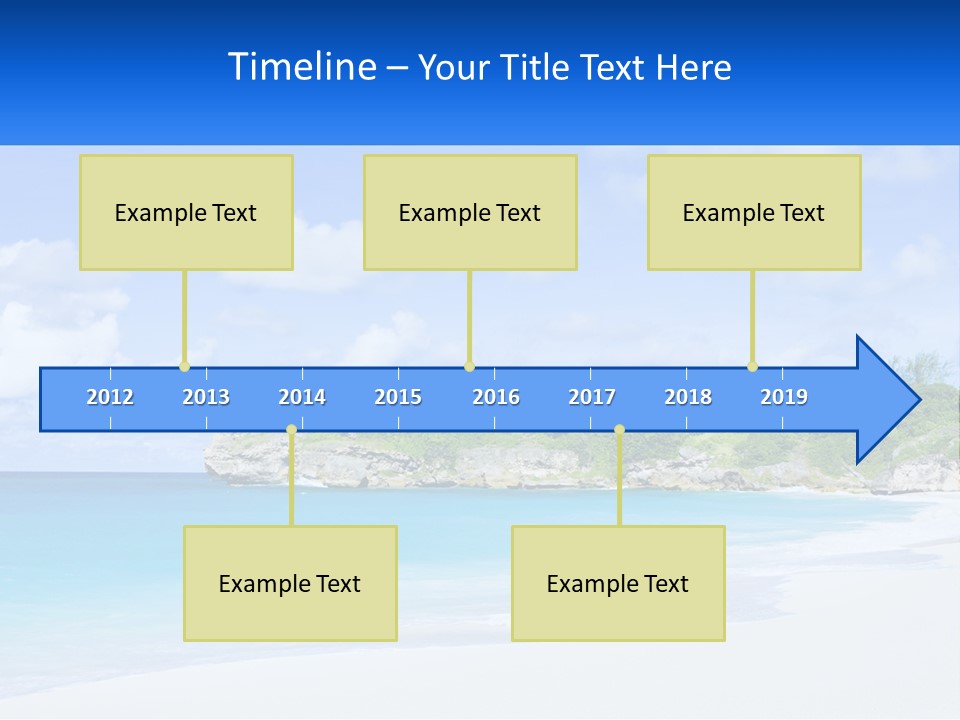 Timeline – Your Title Text Here

Example Text

Example Text

Example Text

2012 2013 2014 2015 2016 2017 2018 2019

Example Text

Example Text